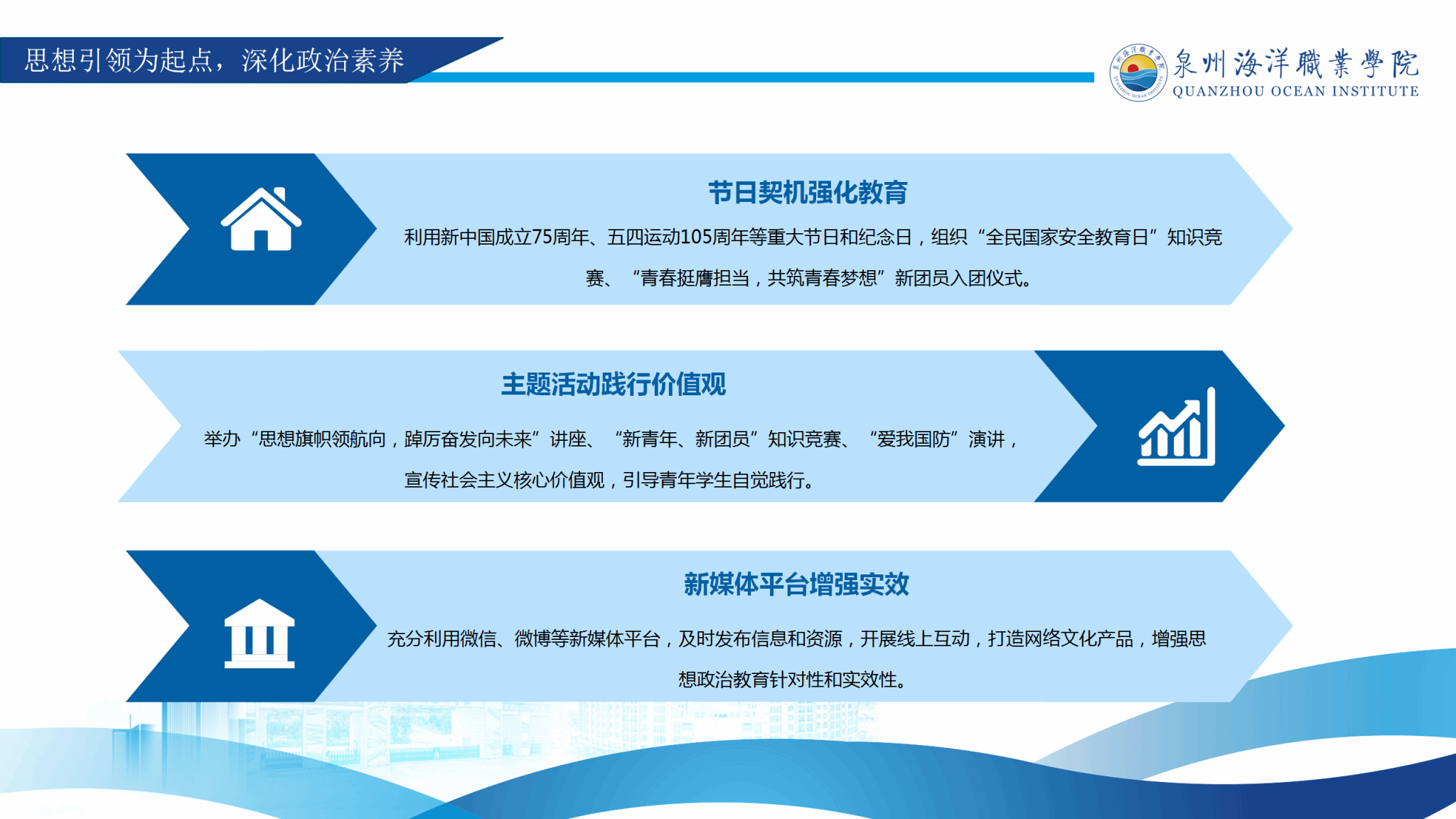 思想引领为起点，深化政治素养

泉州海洋職業學院
QUANZHOU OCEAN INSTITUTE

节日契机强化教育

利用新中国成立75周年、五四运动105周年等重大节日和纪念日，组织“全民国家安全教育日”知识竞赛、“青春挺膺担当，共筑青春梦想”新团员入团仪式。

主题活动践行价值观

举办“思想旗帜领航向，踔厉奋发向未来”讲座、“新青年、新团员”知识竞赛、“爱我国防”演讲，宣传社会主义核心价值观，引导青年学生自觉践行。

新媒体平台增强实效

充分利用微信、微博等新媒体平台，及时发布信息和资源，开展线上互动，打造网络文化产品，增强思想政治教育针对性和实效性。